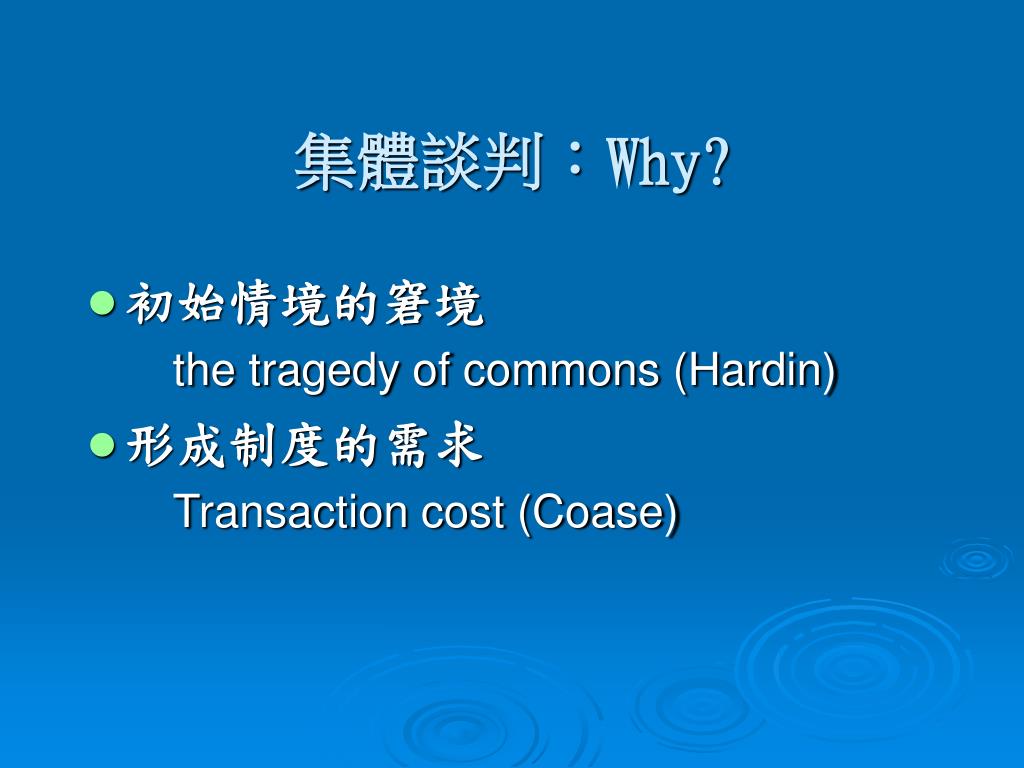 集體談判：Why?

初始情境的窘境
the tragedy of commons (Hardin)

形成制度的需求
Transaction cost (Coase)